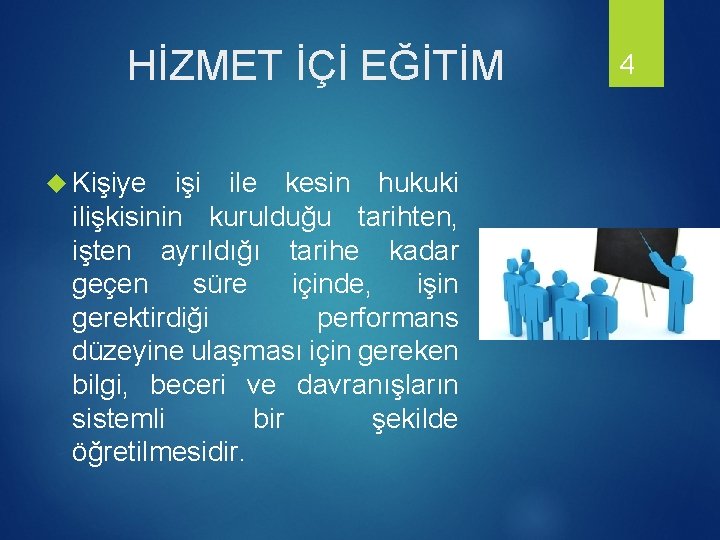 HİZMET İÇİ EĞİTİM

4

Kişiye işi ile kesin hukuki ilişkisinin kurulduğu tarihten, işten ayrıldığı tarihe kadar geçen süre içinde, işin gerektirdiği performans düzeyine ulaşması için gereken bilgi, beceri ve davranışların sistemli bir şekilde öğretilmesidir.